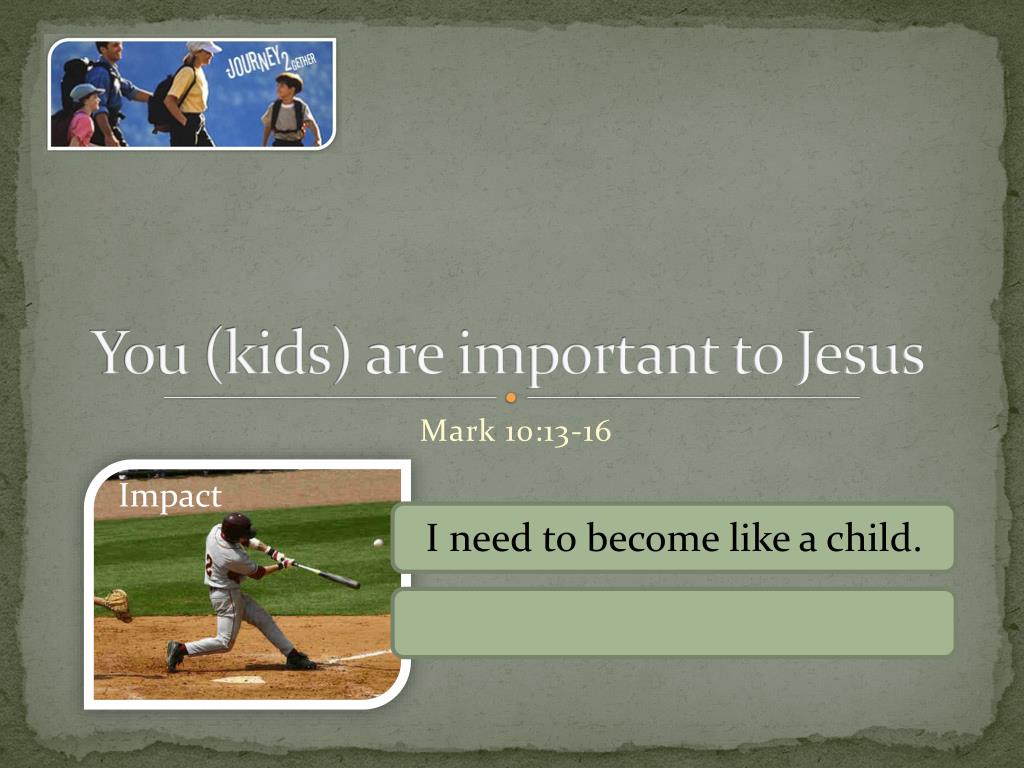 JOURNEY 2GETHER

You (kids) are important to Jesus

Mark 10:13-16

Impact

I need to become like a child.